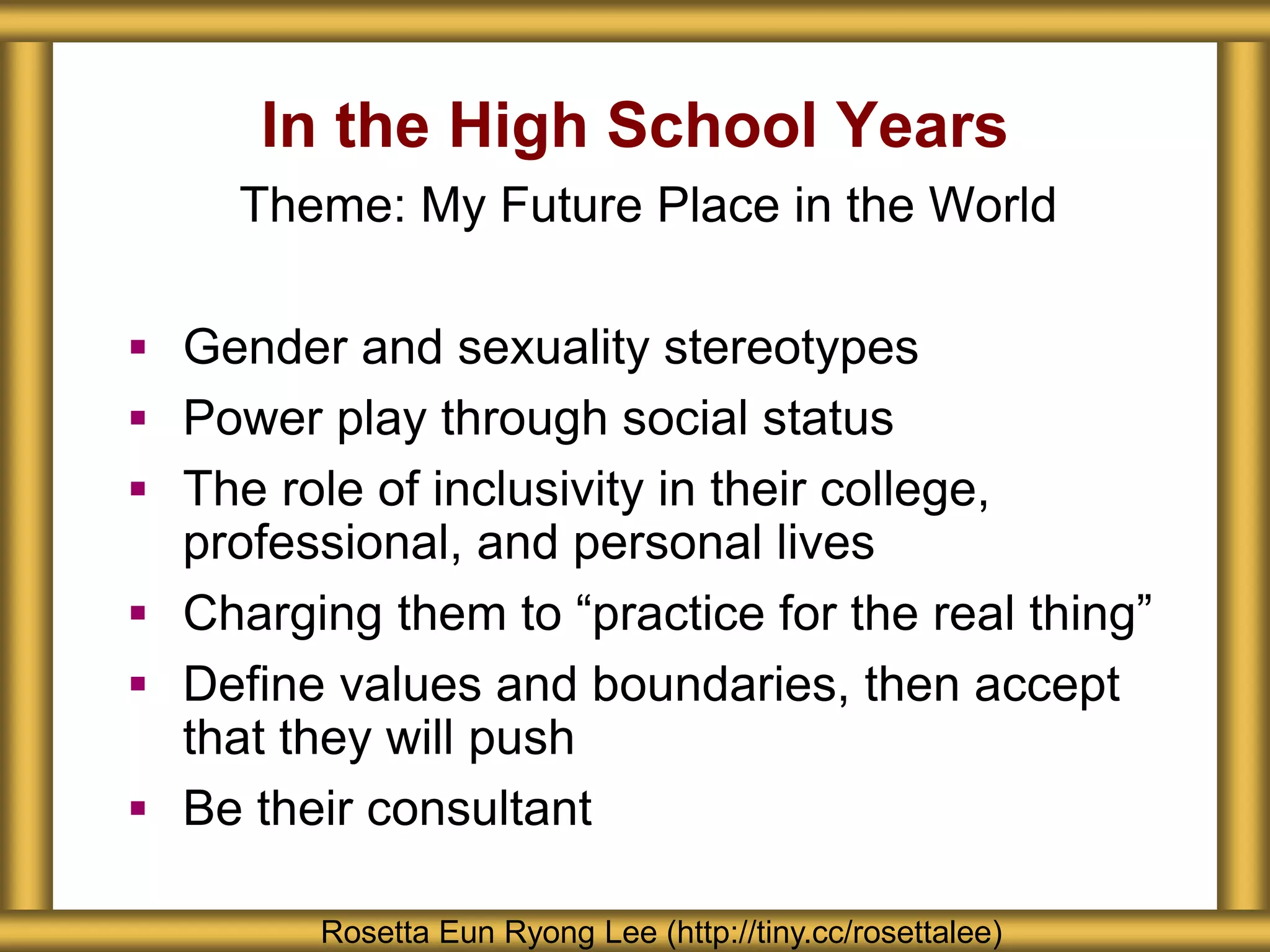 In the High School Years

Theme: My Future Place in the World

▪ Gender and sexuality stereotypes
▪ Power play through social status
▪ The role of inclusivity in their college, professional, and personal lives
▪ Charging them to “practice for the real thing”
▪ Define values and boundaries, then accept that they will push
▪ Be their consultant

Rosetta Eun Ryong Lee (http://tiny.cc/rosettalee)